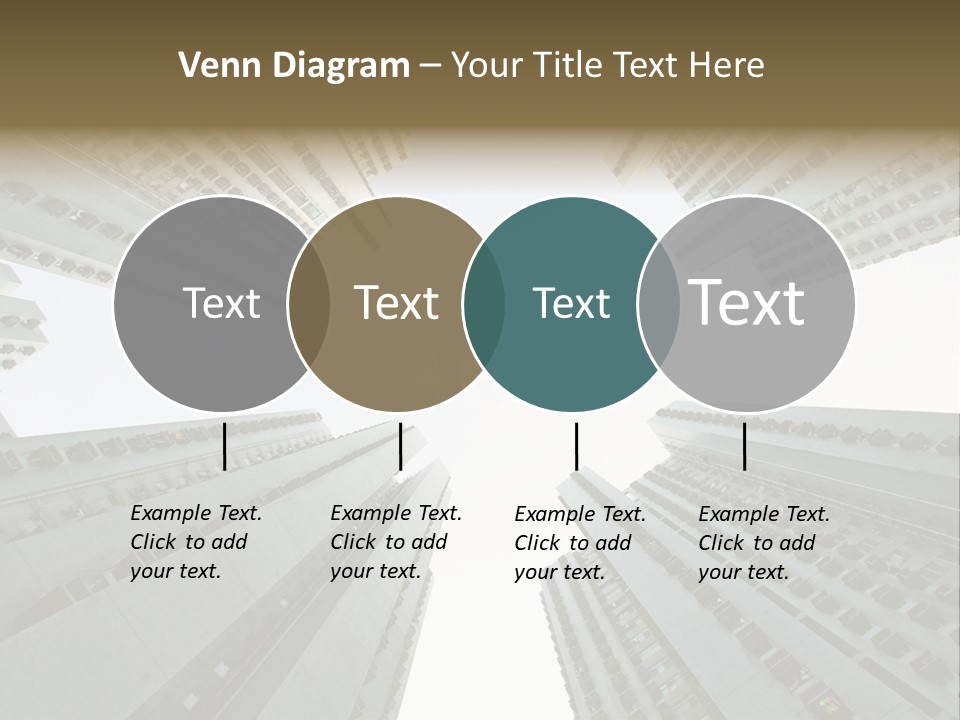 Venn Diagram – Your Title Text Here

Text

Text

Text

Text

Example Text. Click to add your text.

Example Text. Click to add your text.

Example Text. Click to add your text.

Example Text. Click to add your text.